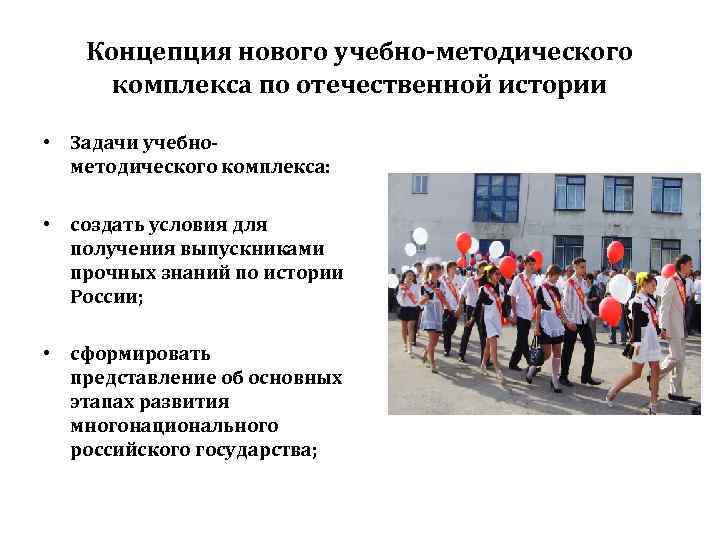 Концепция нового учебно-методического комплекса по отечественной истории

• Задачи учебно-методического комплекса:

• создать условия для получения выпускниками прочных знаний по истории России;

• сформировать представление об основных этапах развития многонационального российского государства;